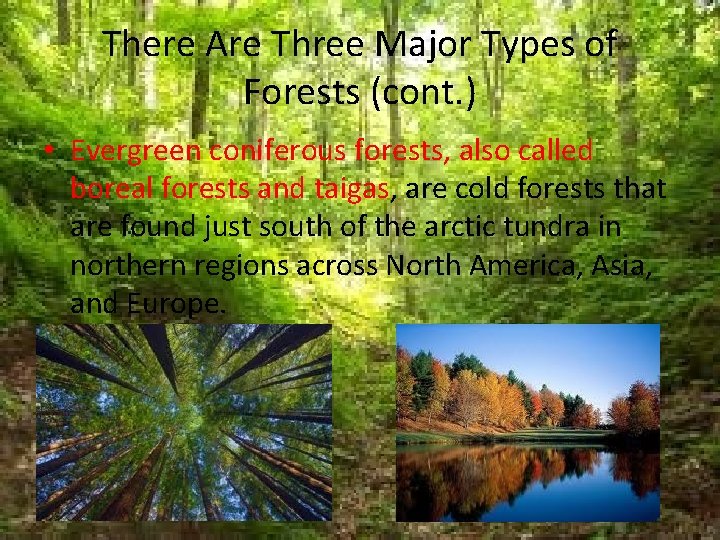 There Are Three Major Types of Forests (cont.)

• Evergreen coniferous forests, also called boreal forests and taigas, are cold forests that are found just south of the arctic tundra in northern regions across North America, Asia, and Europe.